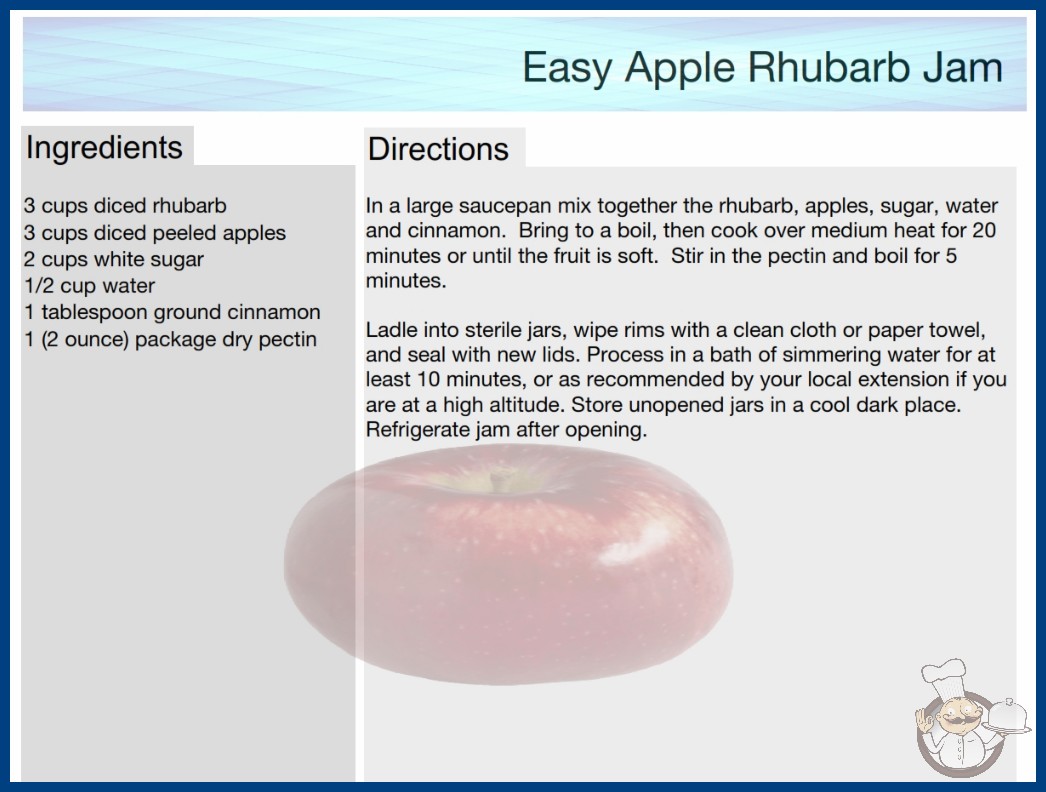 Easy Apple Rhubarb Jam

Ingredients

3 cups diced rhubarb
3 cups diced peeled apples
2 cups white sugar
1/2 cup water
1 tablespoon ground cinnamon
1 (2 ounce) package dry pectin

Directions

In a large saucepan mix together the rhubarb, apples, sugar, water and cinnamon. Bring to a boil, then cook over medium heat for 20 minutes or until the fruit is soft. Stir in the pectin and boil for 5 minutes.

Ladle into sterile jars, wipe rims with a clean cloth or paper towel, and seal with new lids. Process in a bath of simmering water for at least 10 minutes, or as recommended by your local extension if you are at a high altitude. Store unopened jars in a cool dark place. Refrigerate jam after opening.